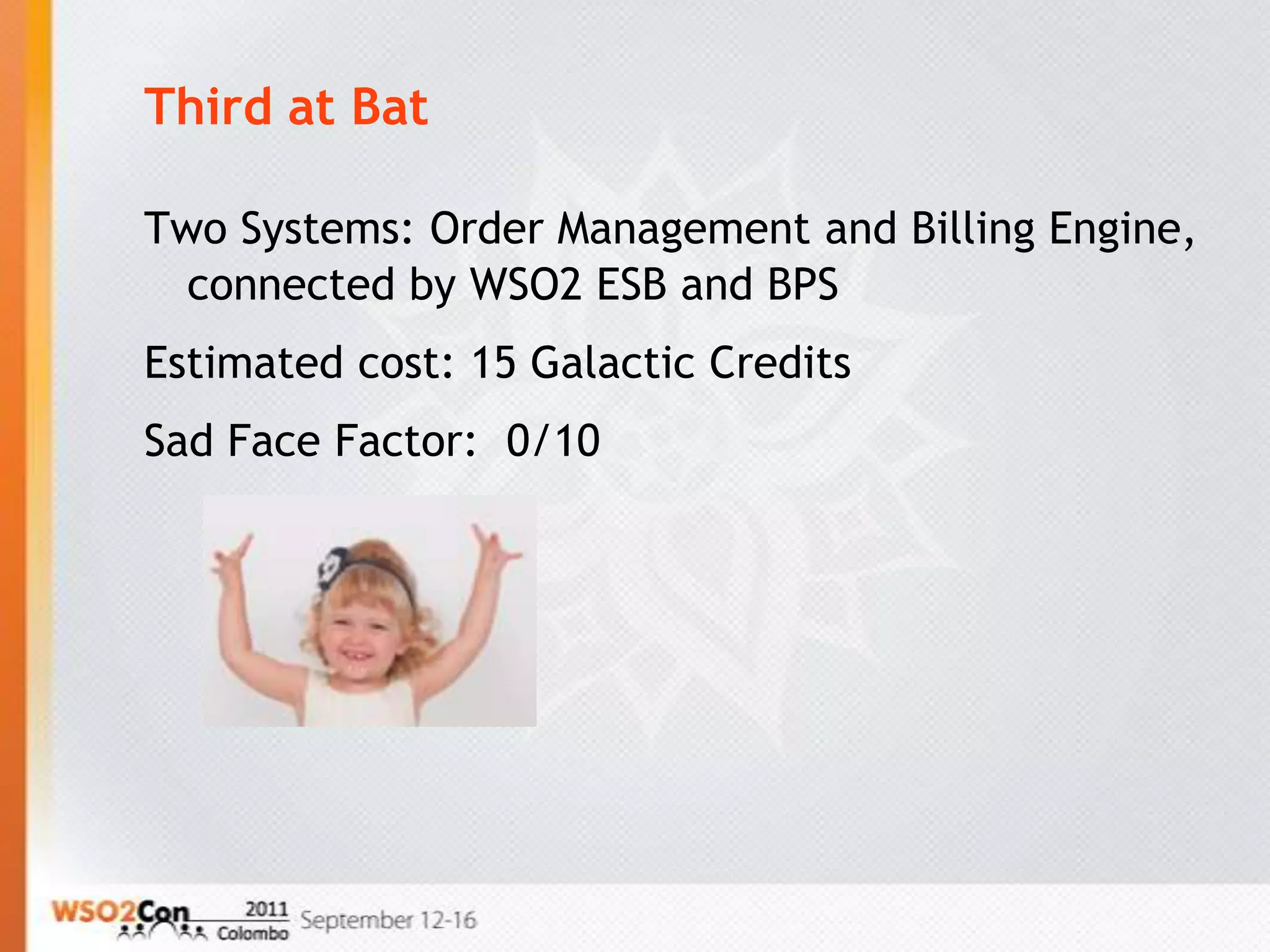 Third at Bat

Two Systems: Order Management and Billing Engine, connected by WSO2 ESB and BPS

Estimated cost: 15 Galactic Credits

Sad Face Factor: 0/10

WSO2Con 2011 Colombo September 12-16